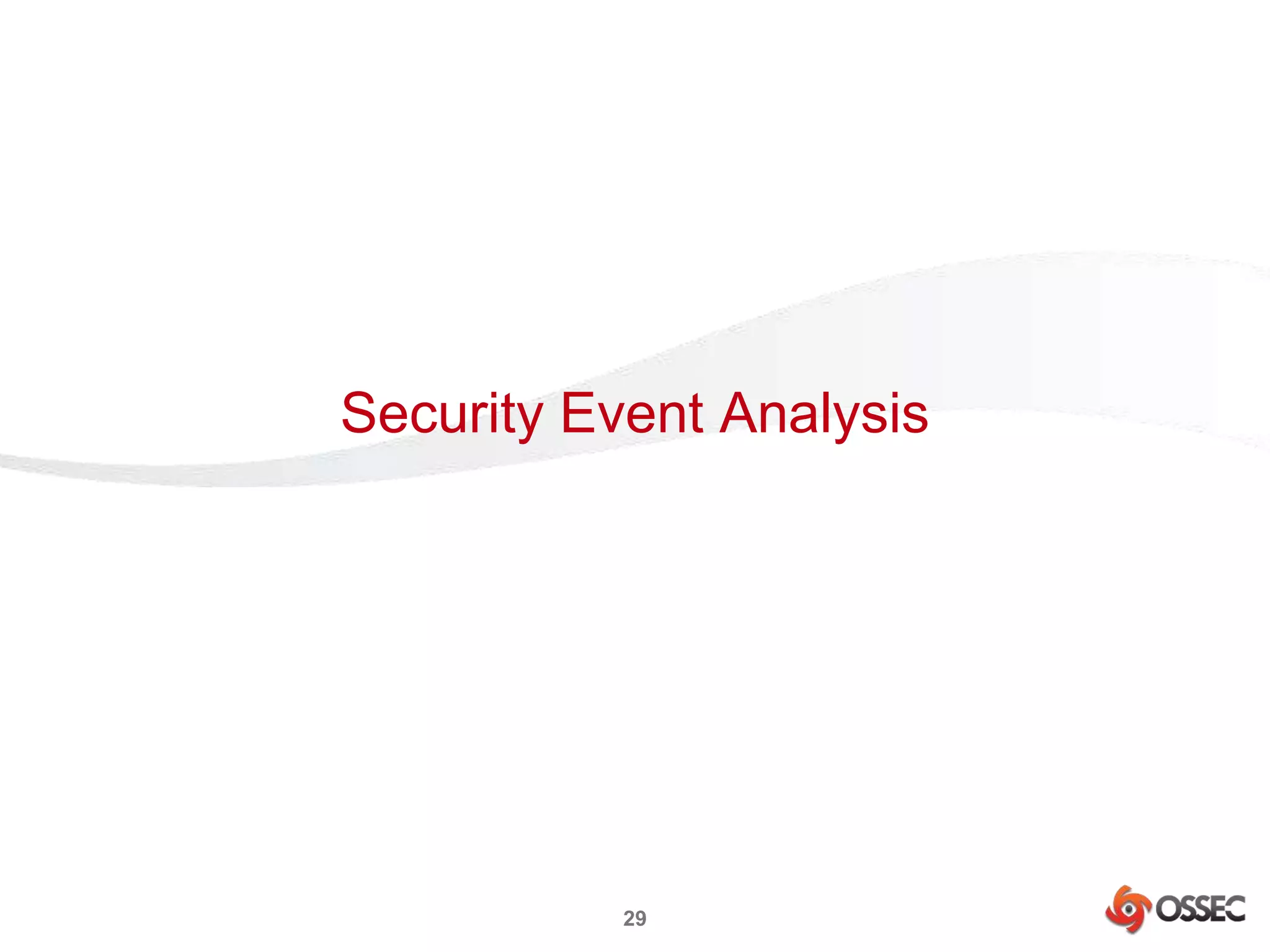 Security Event Analysis

29

OSSEC